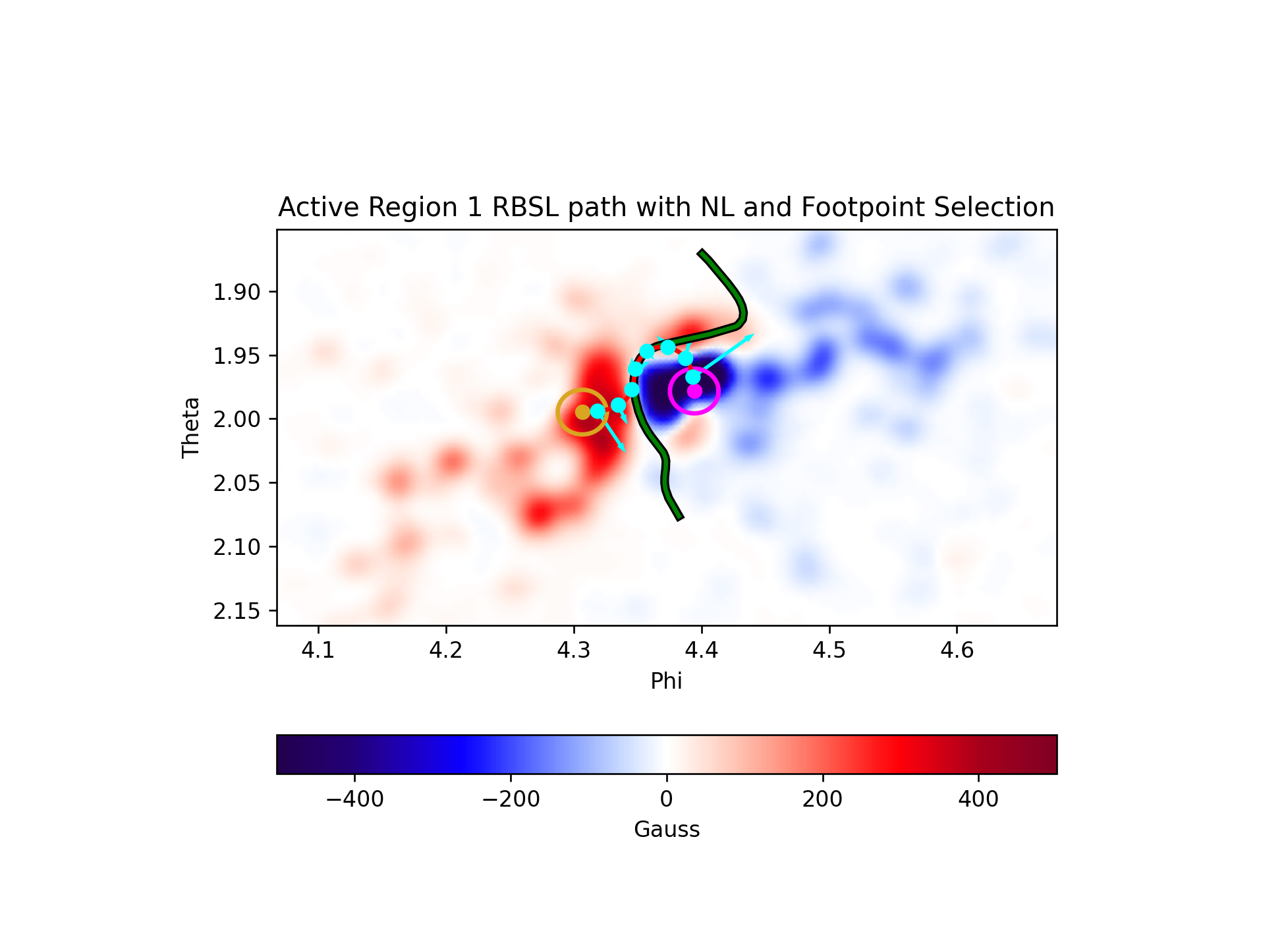 Active Region 1 RBSL path with NL and Footpoint Selection

Theta

1.90
1.95
2.00
2.05
2.10
2.15

4.1
4.2
4.3
4.4
4.5
4.6

Phi

−400
−200
0
200
400

Gauss